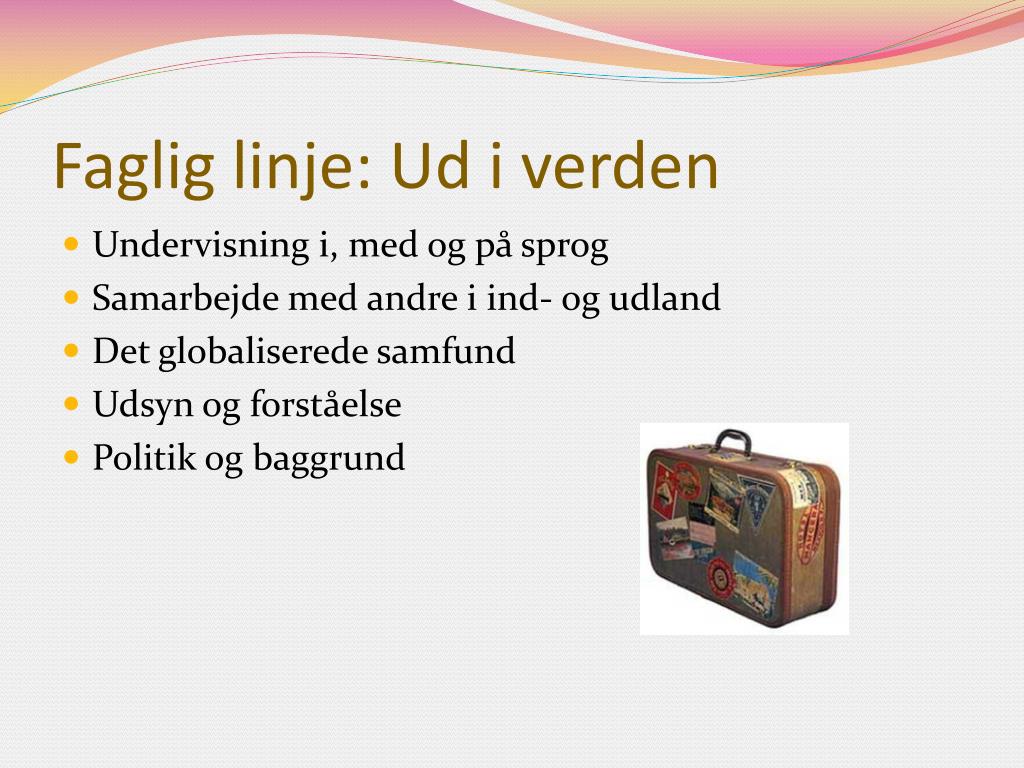 Faglig linje: Ud i verden

- Undervisning i, med og på sprog
- Samarbejde med andre i ind- og udland
- Det globaliserede samfund
- Udsyn og forståelse
- Politik og baggrund